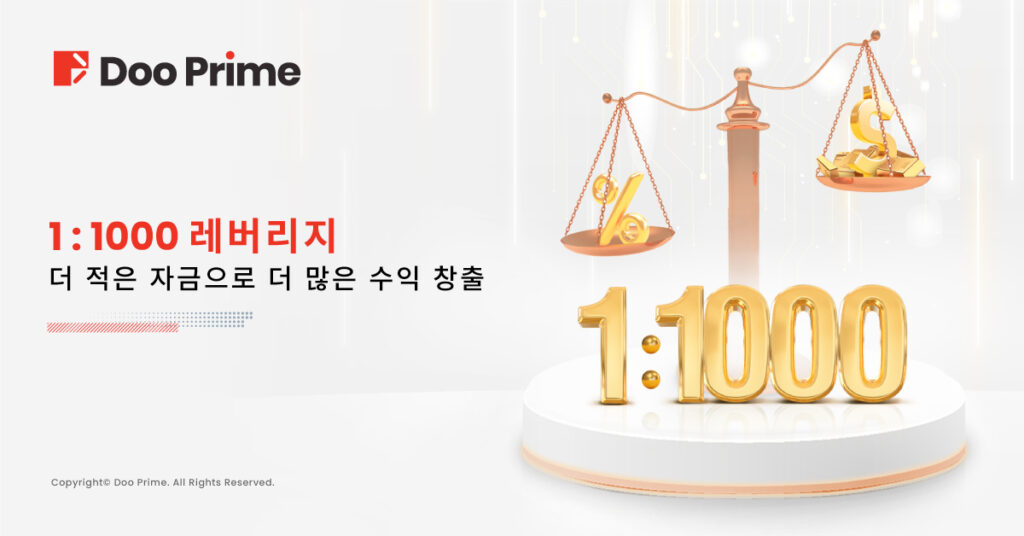 Doo Prime

1 : 1000 레버리지
더 적은 자금으로 더 많은 수익 창출

%

$

1:1000

Copyright© Doo Prime. All Rights Reserved.